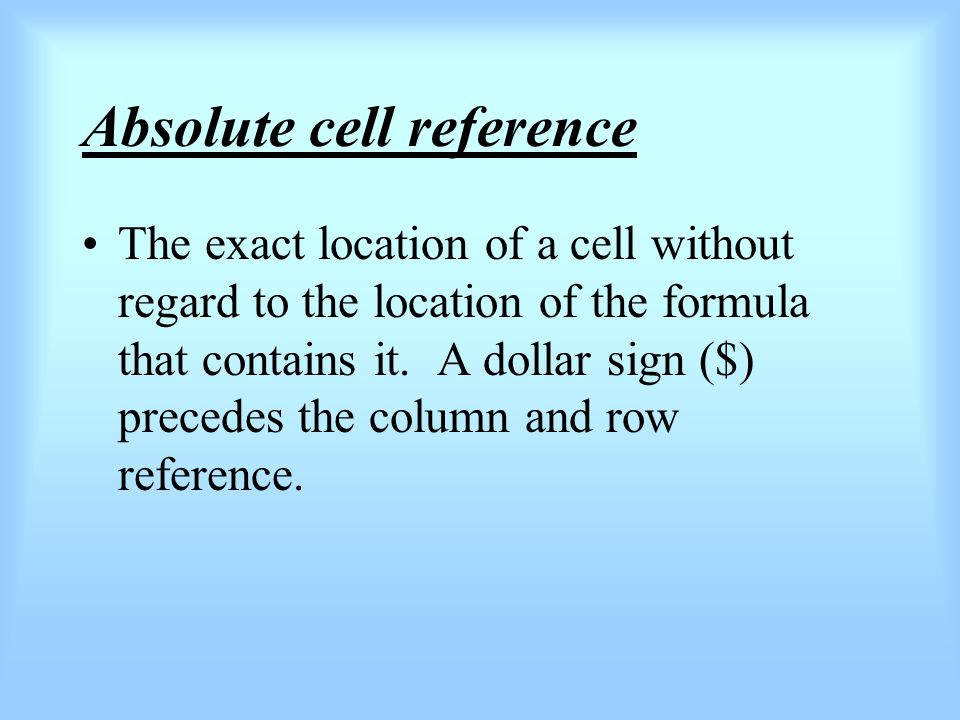 Absolute cell reference

• The exact location of a cell without regard to the location of the formula that contains it. A dollar sign (\$) precedes the column and row reference.